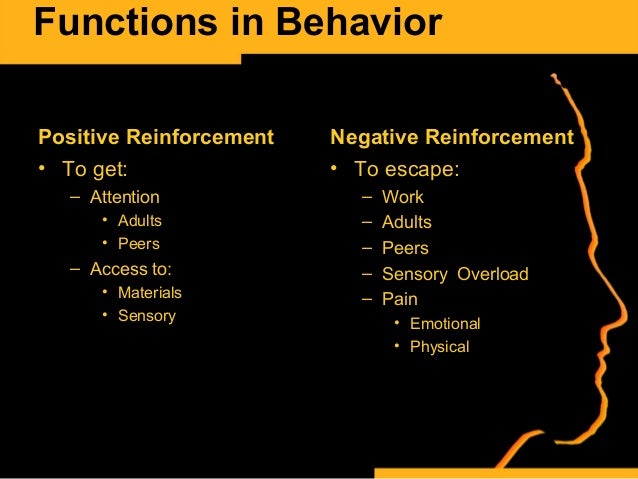 Functions in Behavior

Positive Reinforcement
• To get:
– Attention
• Adults
• Peers
– Access to:
• Materials
• Sensory

Negative Reinforcement
• To escape:
– Work
– Adults
– Peers
– Sensory Overload
– Pain
• Emotional
• Physical